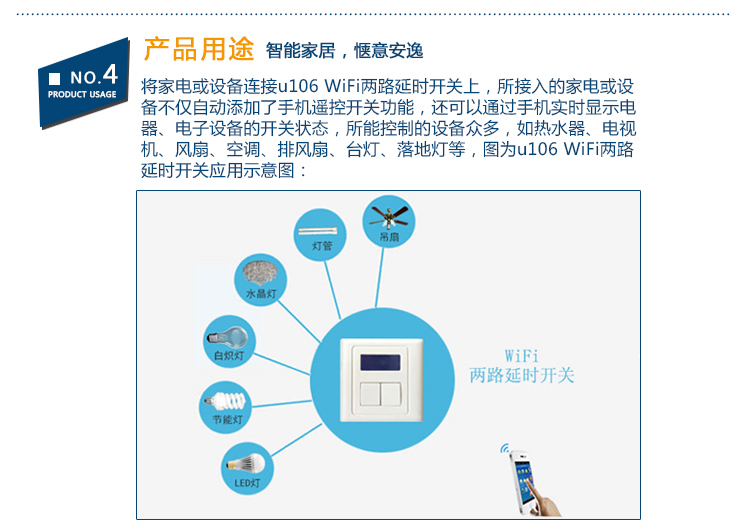 NO.4
PRODUCT USAGE

产品用途 智能家居，惬意安逸

将家电或设备连接u106 WiFi两路延时开关上，所接入的家电或设备不仅自动添加了手机遥控开关功能，还可以通过手机实时显示电器、电子设备的开关状态，所能控制的设备众多，如热水器、电视机、风扇、空调、排风扇、台灯、落地灯等，图为u106 WiFi两路延时开关应用示意图：

灯管
吊扇
水晶灯
白炽灯
节能灯
LED灯

WiFi
两路延时开关